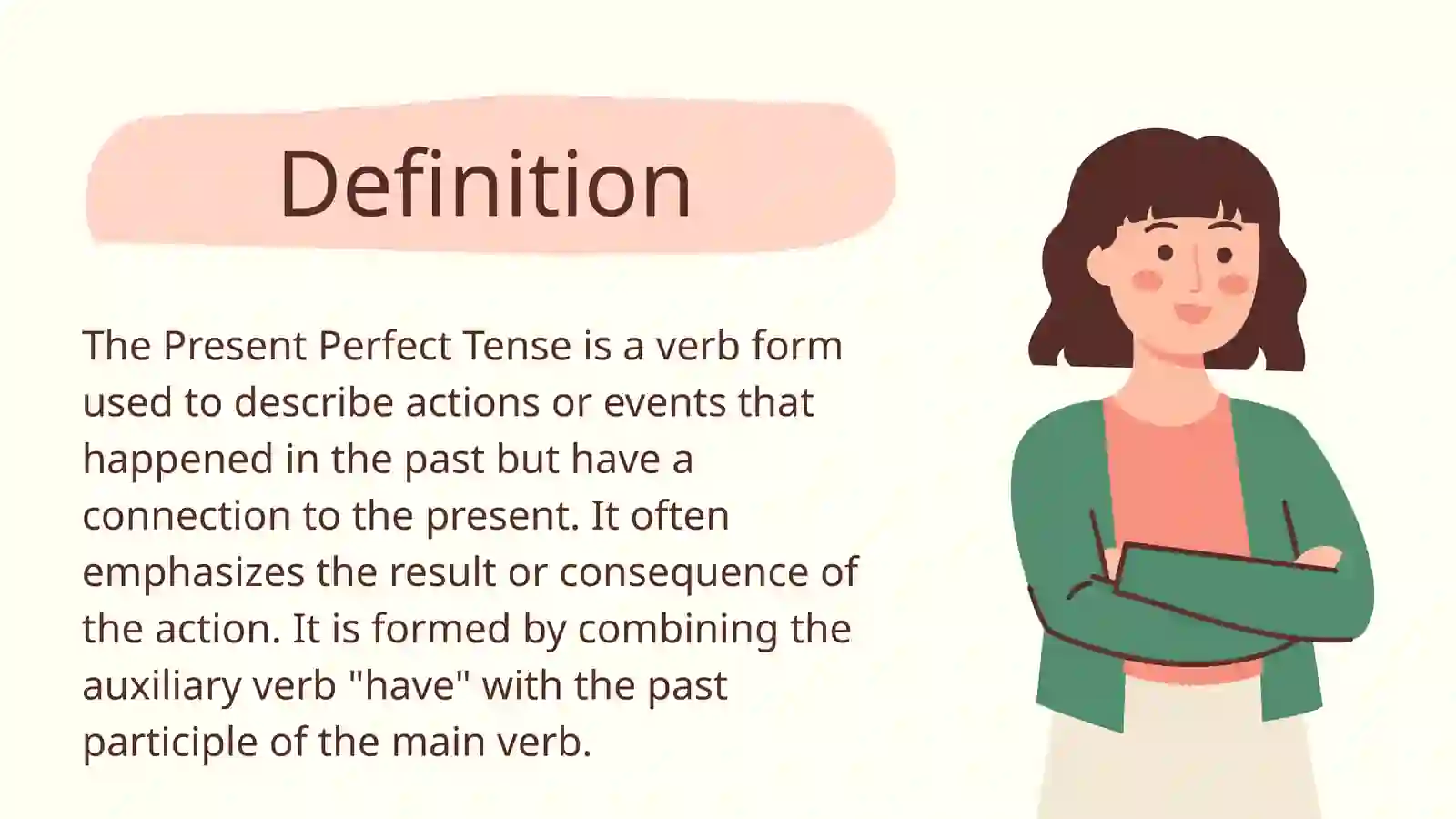 Definition

The Present Perfect Tense is a verb form used to describe actions or events that happened in the past but have a connection to the present. It often emphasizes the result or consequence of the action. It is formed by combining the auxiliary verb "have" with the past participle of the main verb.